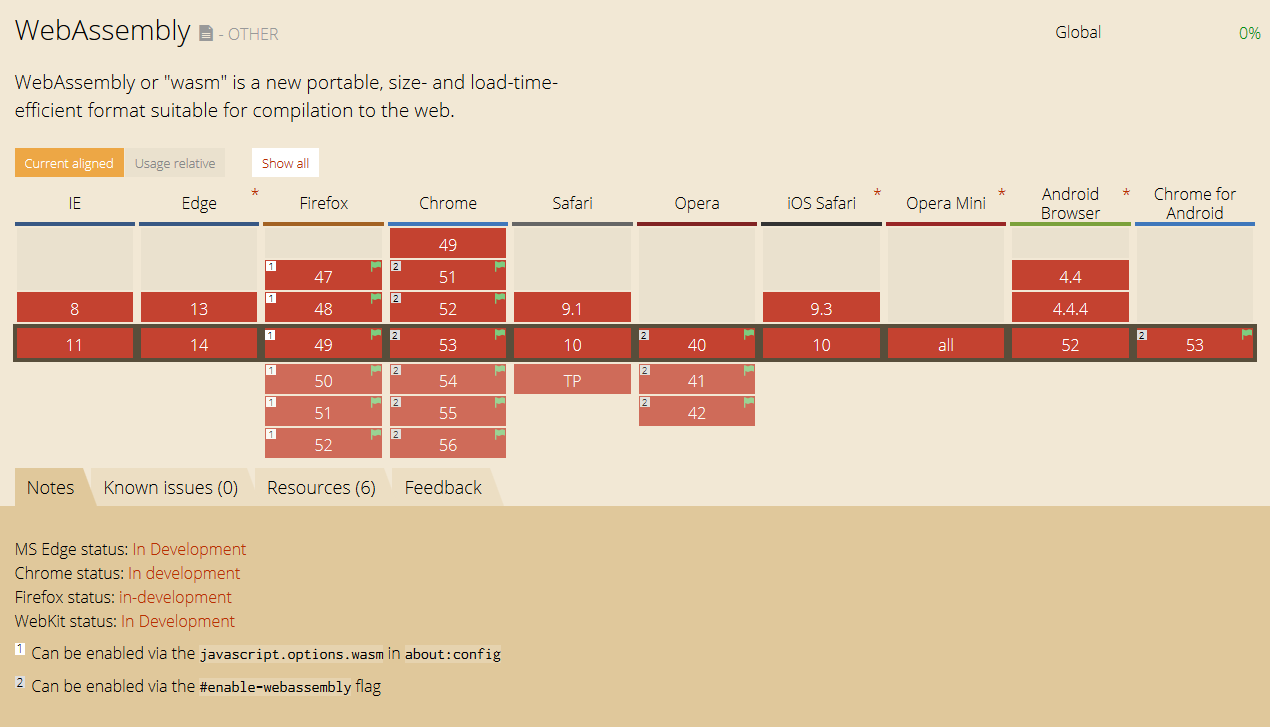 WebAssembly - OTHER

Global 0%

WebAssembly or "wasm" is a new portable, size- and load-time-efficient format suitable for compilation to the web.

Current aligned Usage relative Show all

| IE | Edge * | Firefox | Chrome | Safari | Opera | iOS Safari * | Opera Mini * | Android Browser * | Chrome for Android |
|---|---|---|---|---|---|---|---|---|---|
| | | | 49 | | | | | | |
| | | 1 47 | 2 51 | | | | | 4.4 | |
| 8 | 13 | 1 48 | 2 52 | 9.1 | | 9.3 | | 4.4.4 | |
| 11 | 14 | 1 49 | 2 53 | 10 | 2 40 | 10 | all | 52 | 2 53 |
| | | 1 50 | 2 54 | TP | 2 41 | | | | |
| | | 1 51 | 2 55 | | 2 42 | | | | |
| | | 1 52 | 2 56 | | | | | | |

Notes Known issues (0) Resources (6) Feedback

MS Edge status: In Development
Chrome status: In development
Firefox status: in-development
WebKit status: In Development

1 Can be enabled via the javascript.options.wasm in about:config

2 Can be enabled via the #enable-webassembly flag